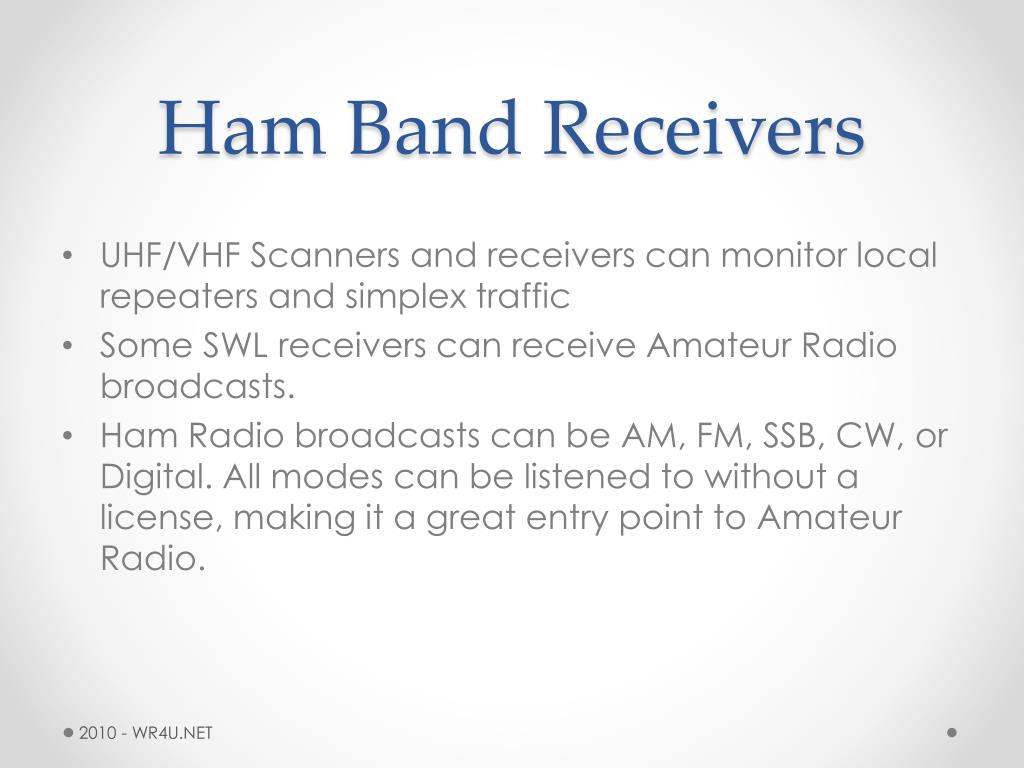 Ham Band Receivers

• UHF/VHF Scanners and receivers can monitor local repeaters and simplex traffic
• Some SWL receivers can receive Amateur Radio broadcasts.
• Ham Radio broadcasts can be AM, FM, SSB, CW, or Digital. All modes can be listened to without a license, making it a great entry point to Amateur Radio.

2010 - WR4U.NET